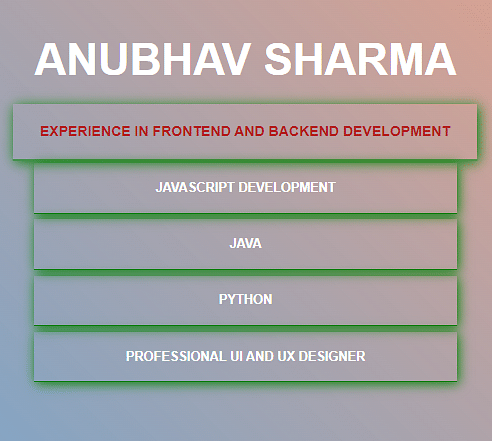 ANUBHAV SHARMA

EXPERIENCE IN FRONTEND AND BACKEND DEVELOPMENT

JAVASCRIPT DEVELOPMENT

JAVA

PYTHON

PROFESSIONAL UI AND UX DESIGNER